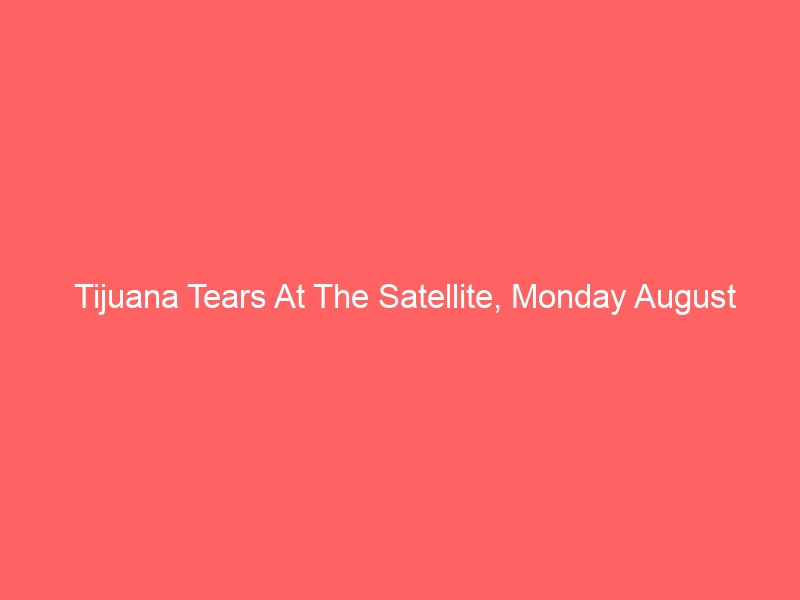 Tijuana Tears At The Satellite, Monday August